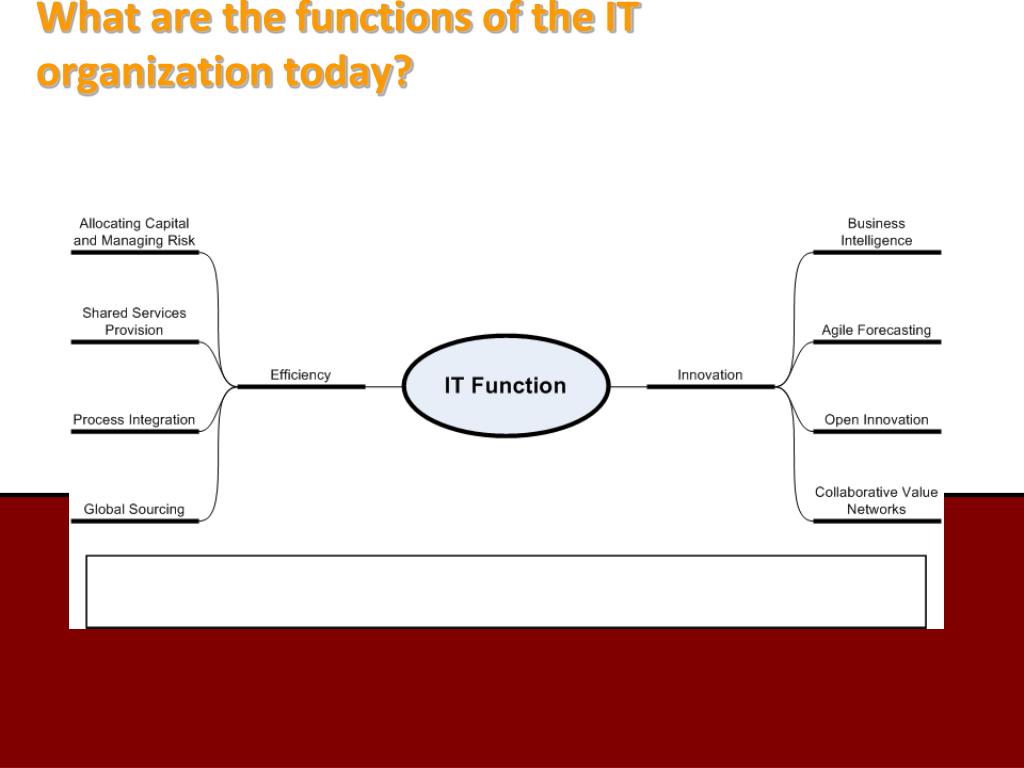 What are the functions of the IT organization today?

Allocating Capital and Managing Risk

Shared Services Provision

Process Integration

Global Sourcing

Efficiency

IT Function

Innovation

Business Intelligence

Agile Forecasting

Open Innovation

Collaborative Value Networks